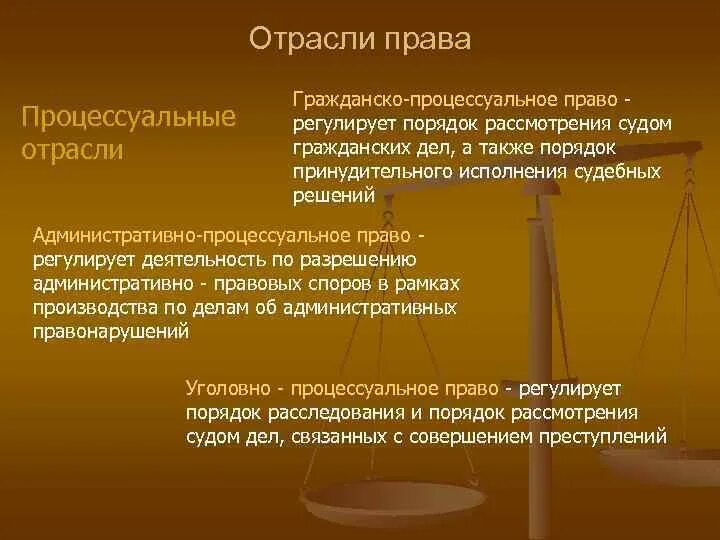 Отрасли права

Процессуальные отрасли

Гражданско-процессуальное право - регулирует порядок рассмотрения судом гражданских дел, а также порядок принудительного исполнения судебных решений

Административно-процессуальное право - регулирует деятельность по разрешению административно - правовых споров в рамках производства по делам об административных правонарушений

Уголовно - процессуальное право - регулирует порядок расследования и порядок рассмотрения судом дел, связанных с совершением преступлений